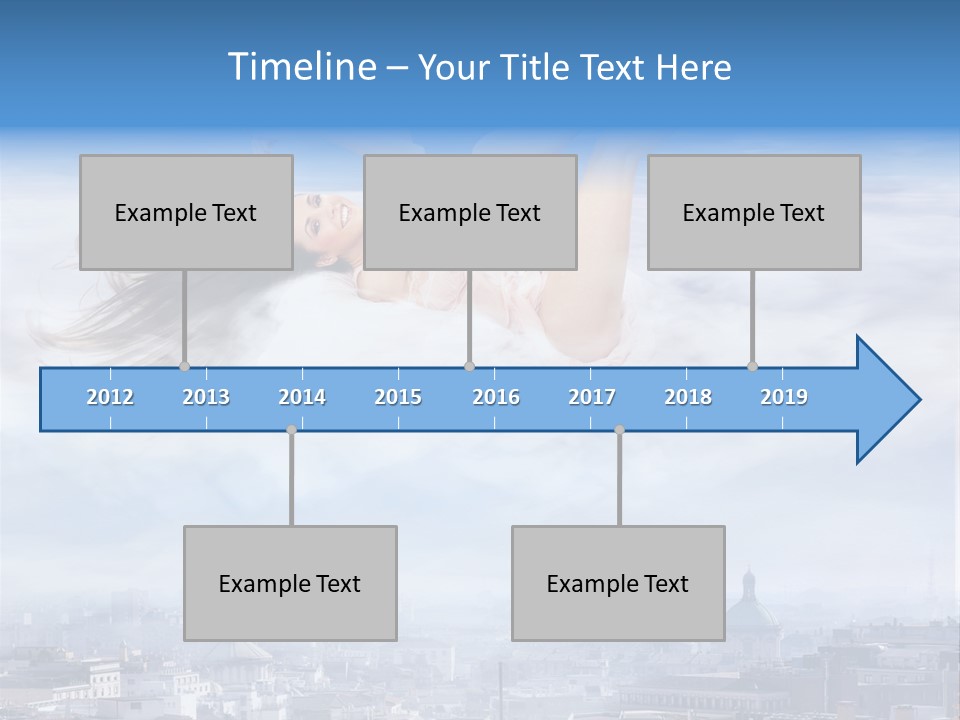 Timeline – Your Title Text Here

Example Text

Example Text

Example Text

2012 2013 2014 2015 2016 2017 2018 2019

Example Text

Example Text